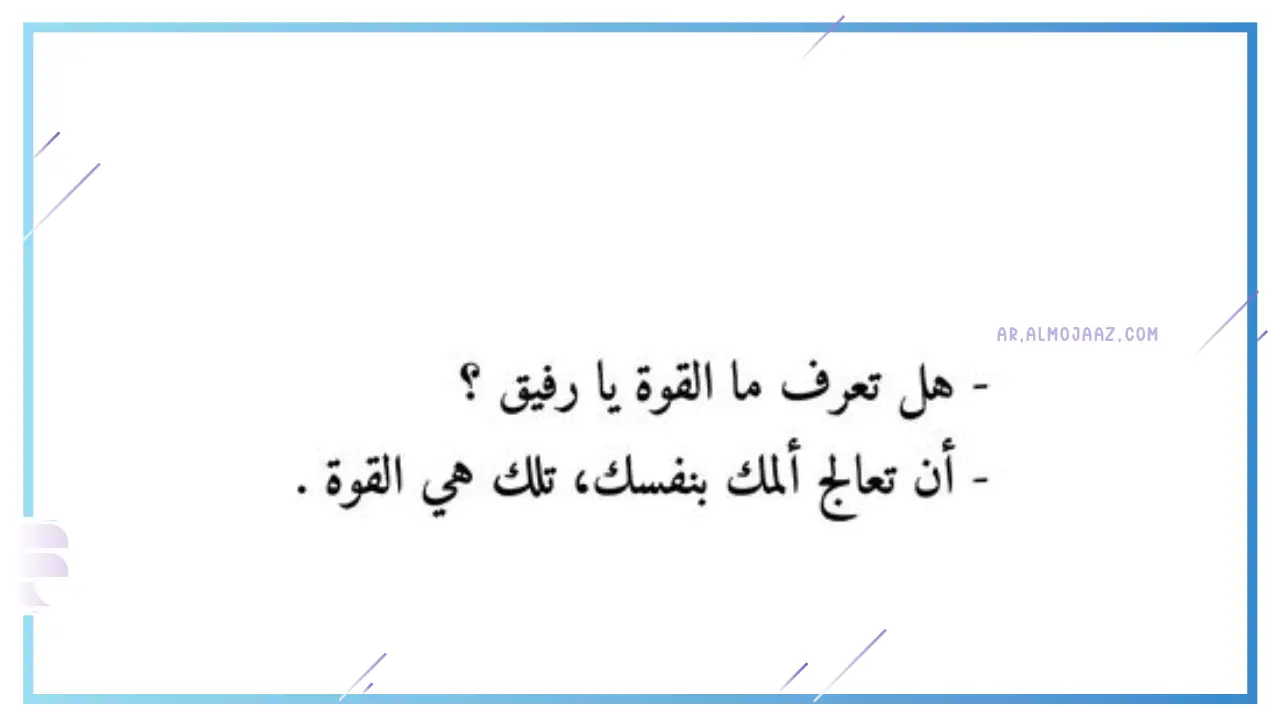 AR.ALMOJAAZ.COM

- هل تعرف ما القوة يا رفيق ؟
- أن تعالج ألمك بنفسك، تلك هي القوة .